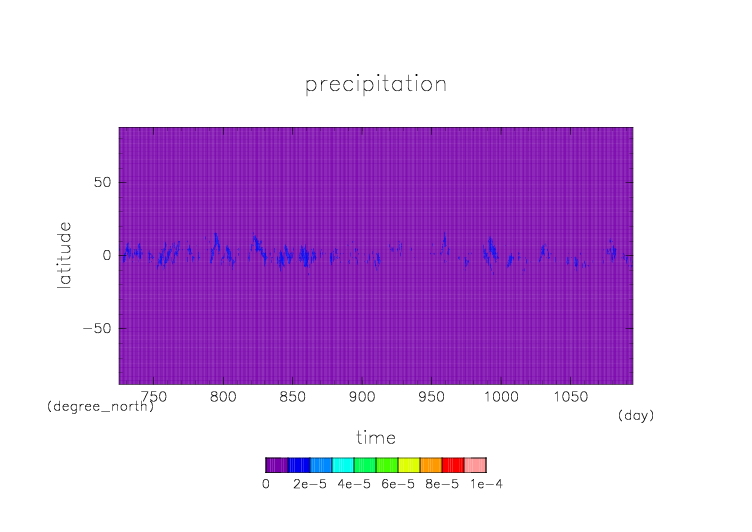 precipitation

latitude

50

0

−50

750 800 850 900 950 1000 1050

(degree_north)

(day)

time

0 2e−5 4e−5 6e−5 8e−5 1e−4